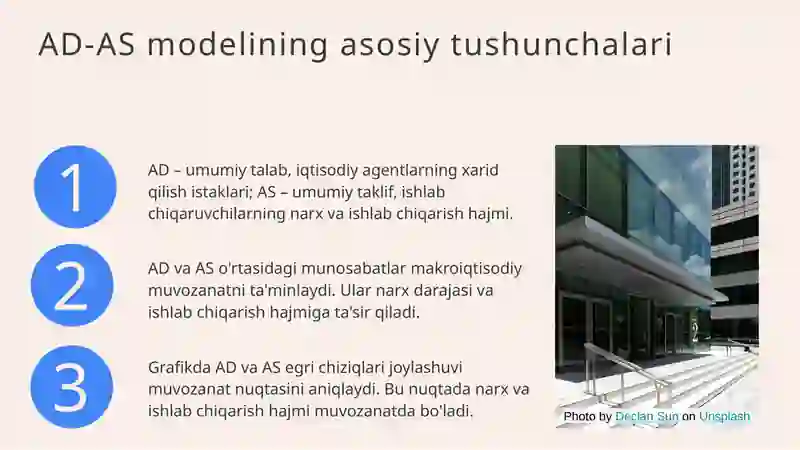 AD-AS modelining asosiy tushunchalari

1

AD – umumiy talab, iqtisodiy agentlarning xarid qilish istaklari; AS – umumiy taklif, ishlab chiqaruvchilarning narx va ishlab chiqarish hajmi.

2

AD va AS o'rtasidagi munosabatlar makroiqtisodiy muvozanatni ta'minlaydi. Ular narx darajasi va ishlab chiqarish hajmiga ta'sir qiladi.

3

Grafikda AD va AS egri chiziqlari joylashuvi muvozanat nuqtasini aniqlaydi. Bu nuqtada narx va ishlab chiqarish hajmi muvozanatda bo'ladi.

Photo by Declan Sun on Unsplash